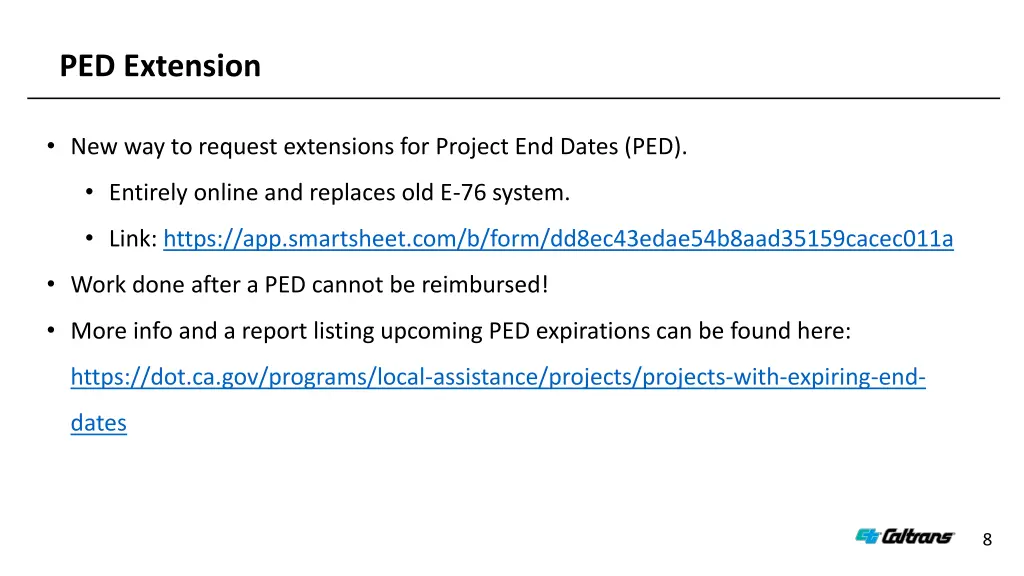 PED Extension

• New way to request extensions for Project End Dates (PED).

• Entirely online and replaces old E-76 system.

• Link: https://app.smartsheet.com/b/form/dd8ec43edae54b8aad35159cacec011a

• Work done after a PED cannot be reimbursed!

• More info and a report listing upcoming PED expirations can be found here: https://dot.ca.gov/programs/local-assistance/projects/projects-with-expiring-end-dates

Caltrans

8